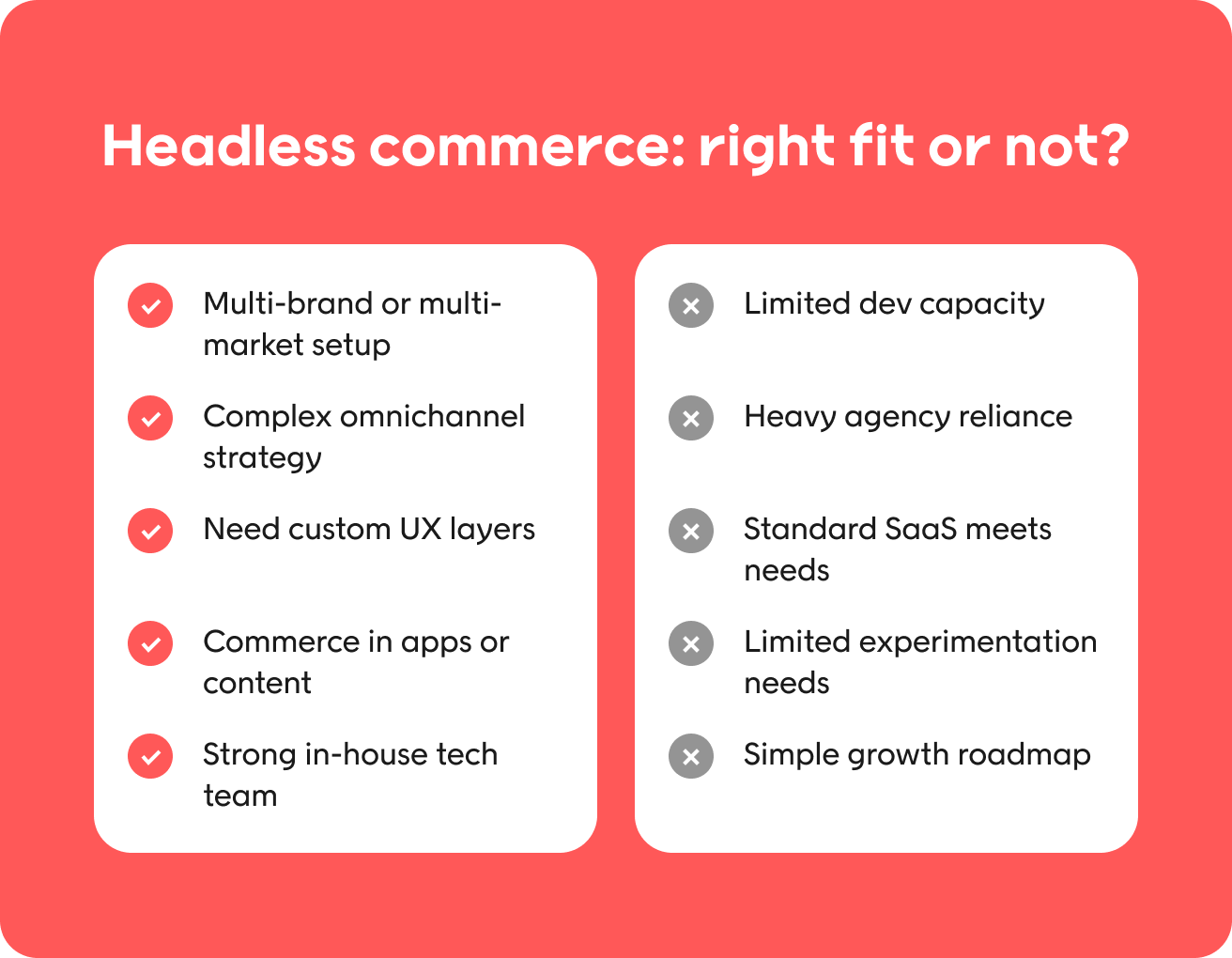 Headless commerce: right fit or not?

Multi-brand or multi-market setup

Complex omnichannel strategy

Need custom UX layers

Commerce in apps or content

Strong in-house tech team

Limited dev capacity

Heavy agency reliance

Standard SaaS meets needs

Limited experimentation needs

Simple growth roadmap